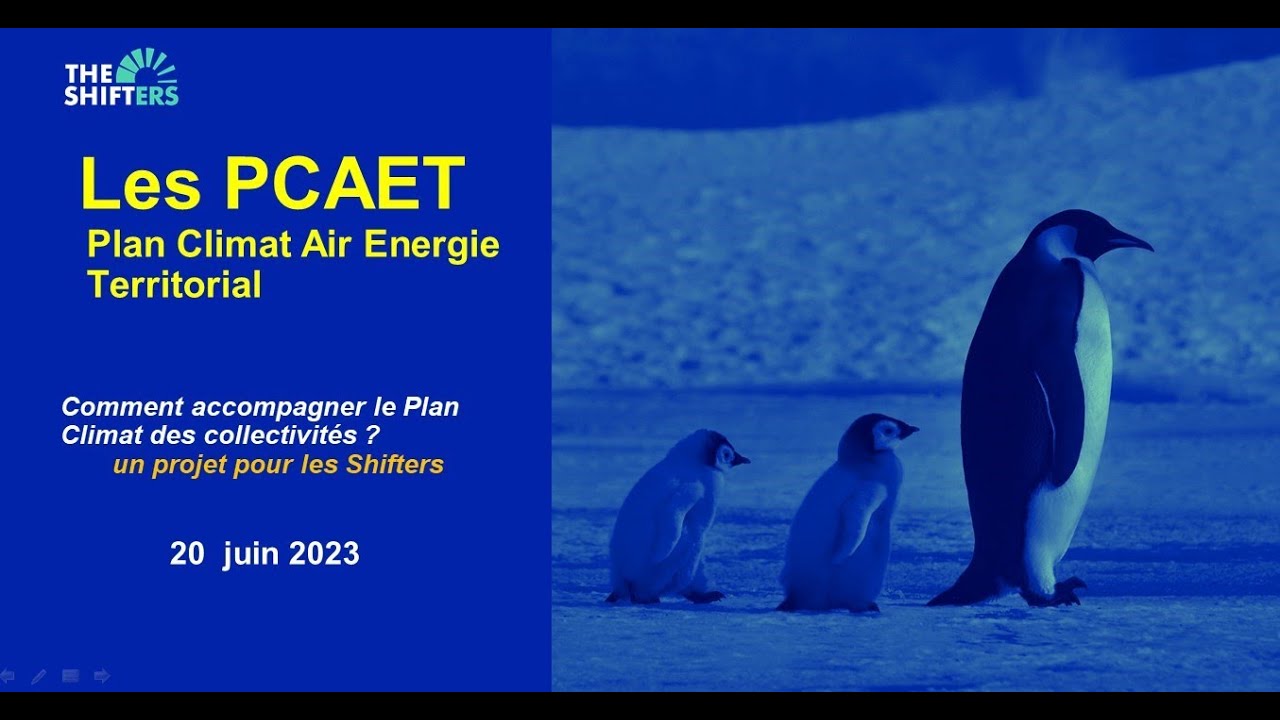 THE SHIFTERS

Les PCAET

Plan Climat Air Energie Territorial

Comment accompagner le Plan Climat des collectivités ?
un projet pour les Shifters

20 juin 2023